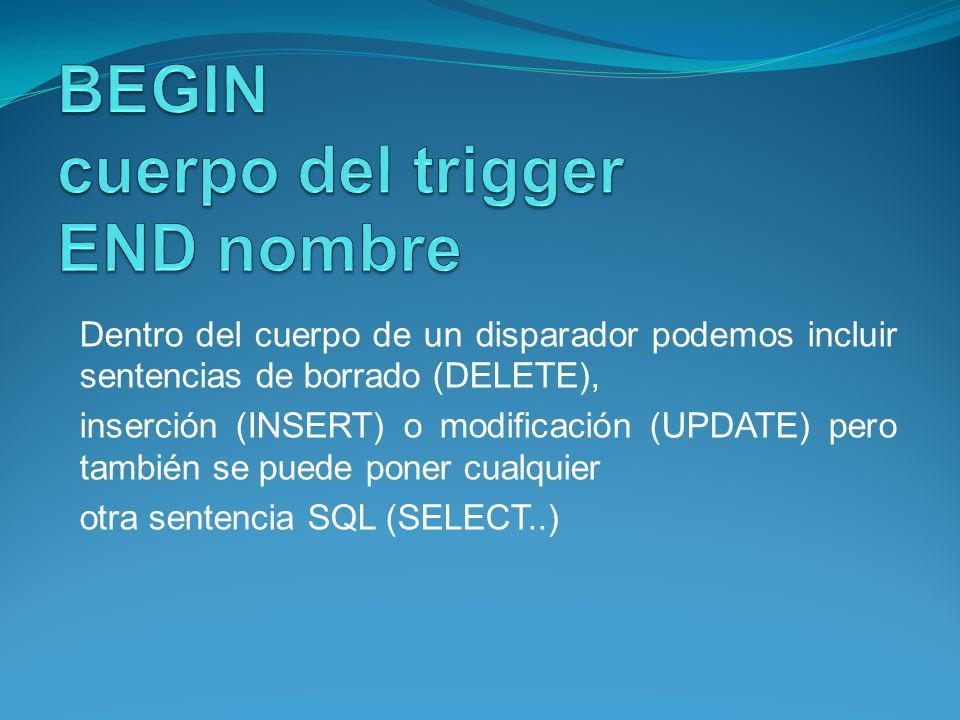 BEGIN
cuerpo del trigger
END nombre

Dentro del cuerpo de un disparador podemos incluir sentencias de borrado (DELETE),

inserción (INSERT) o modificación (UPDATE) pero también se puede poner cualquier

otra sentencia SQL (SELECT..)